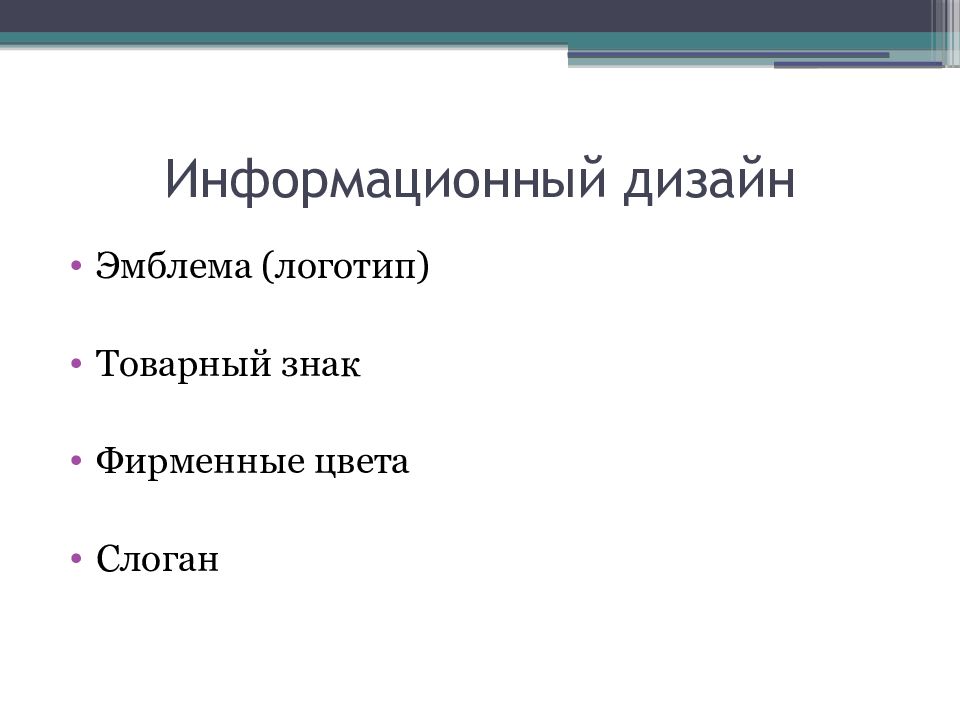 Информационный дизайн

• Эмблема (логотип)

• Товарный знак

• Фирменные цвета

• Слоган